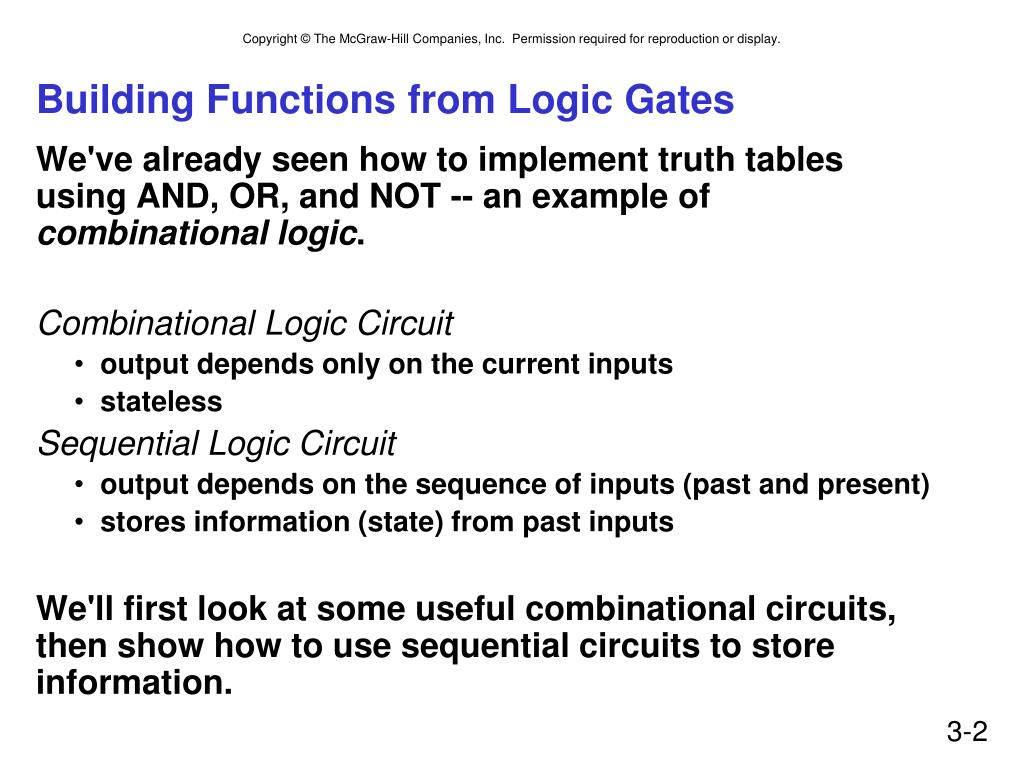 Copyright © The McGraw-Hill Companies, Inc. Permission required for reproduction or display.

Building Functions from Logic Gates

We've already seen how to implement truth tables using AND, OR, and NOT -- an example of combinational logic.

Combinational Logic Circuit
• output depends only on the current inputs
• stateless

Sequential Logic Circuit
• output depends on the sequence of inputs (past and present)
• stores information (state) from past inputs

We'll first look at some useful combinational circuits, then show how to use sequential circuits to store information.

3-2